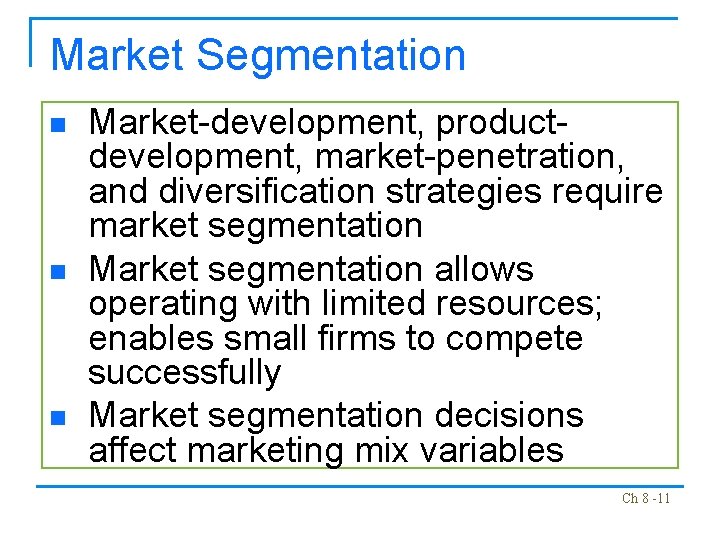 Market Segmentation

- Market-development, product-development, market-penetration, and diversification strategies require market segmentation
- Market segmentation allows operating with limited resources; enables small firms to compete successfully
- Market segmentation decisions affect marketing mix variables

Ch 8 -11